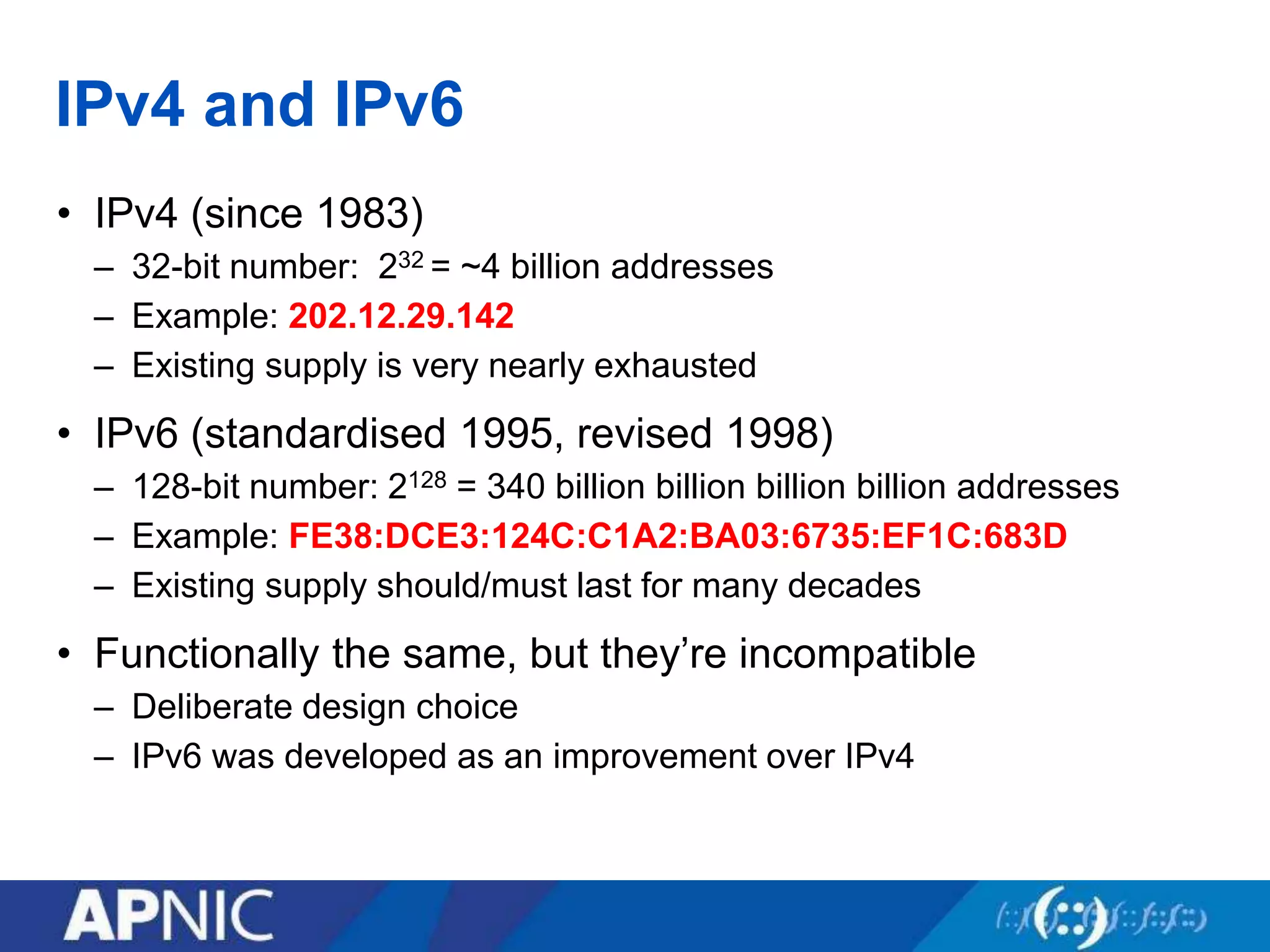 IPv4 and IPv6

• IPv4 (since 1983)
– 32-bit number: $2^{32}$ = ~4 billion addresses
– Example: 202.12.29.142
– Existing supply is very nearly exhausted

• IPv6 (standardised 1995, revised 1998)
– 128-bit number: $2^{128}$ = 340 billion billion billion billion addresses
– Example: FE38:DCE3:124C:C1A2:BA03:6735:EF1C:683D
– Existing supply should/must last for many decades

• Functionally the same, but they're incompatible
– Deliberate design choice
– IPv6 was developed as an improvement over IPv4

APNIC